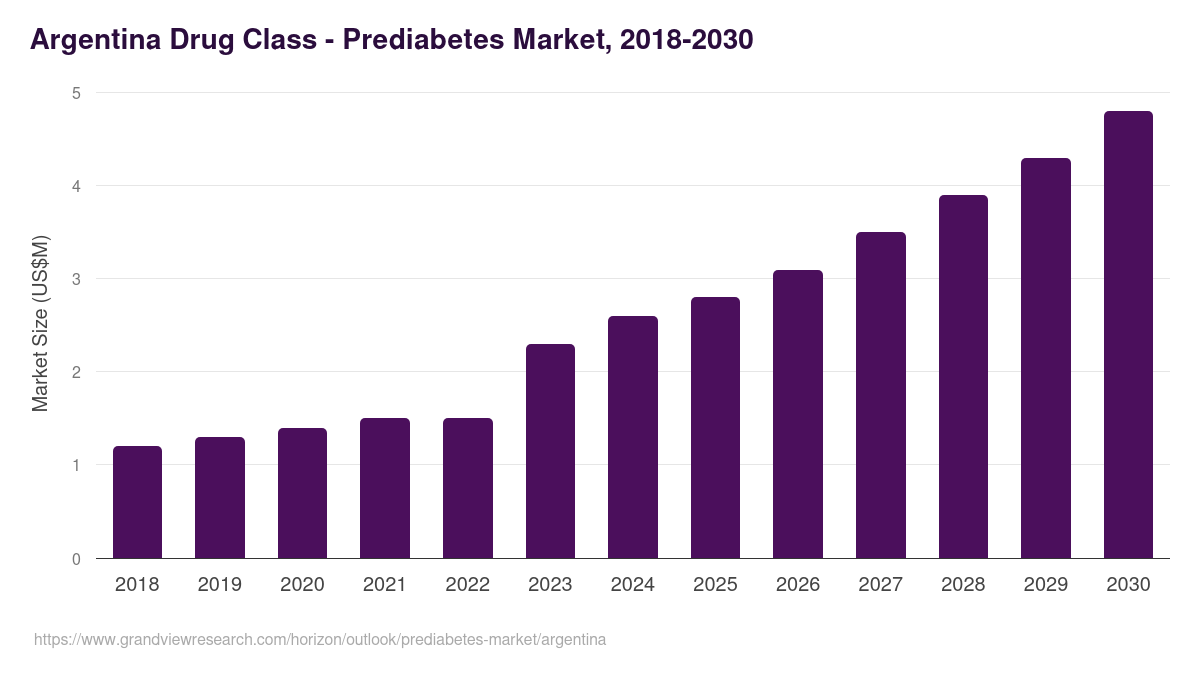 Argentina Drug Class - Prediabetes Market, 2018-2030

Market Size (US$M)

5
4
3
2
1
0

2018 2019 2020 2021 2022 2023 2024 2025 2026 2027 2028 2029 2030

https://www.grandviewresearch.com/horizon/outlook/prediabetes-market/argentina